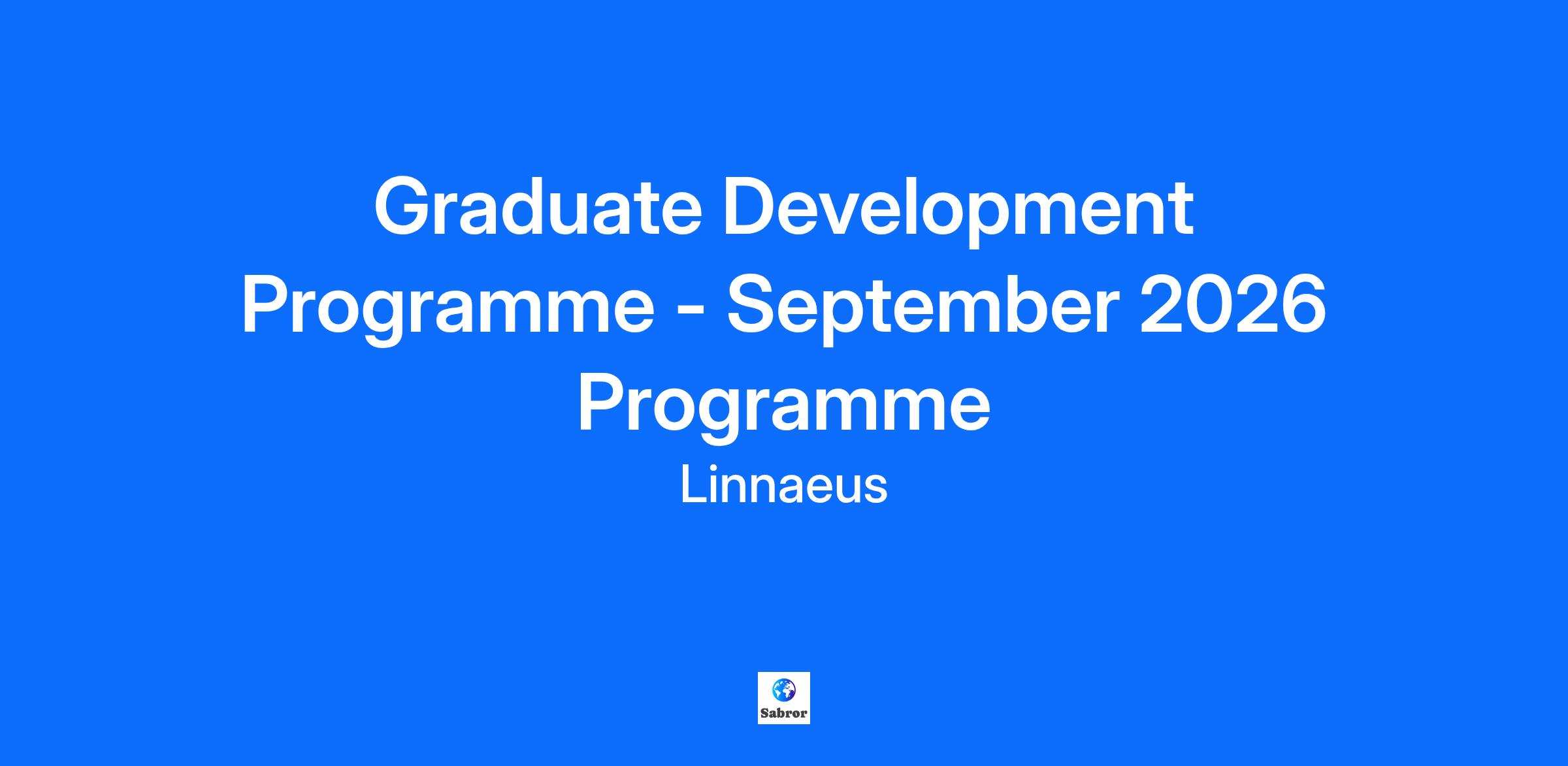 Graduate Development Programme - September 2026 Programme

Linnaeus

Sabror